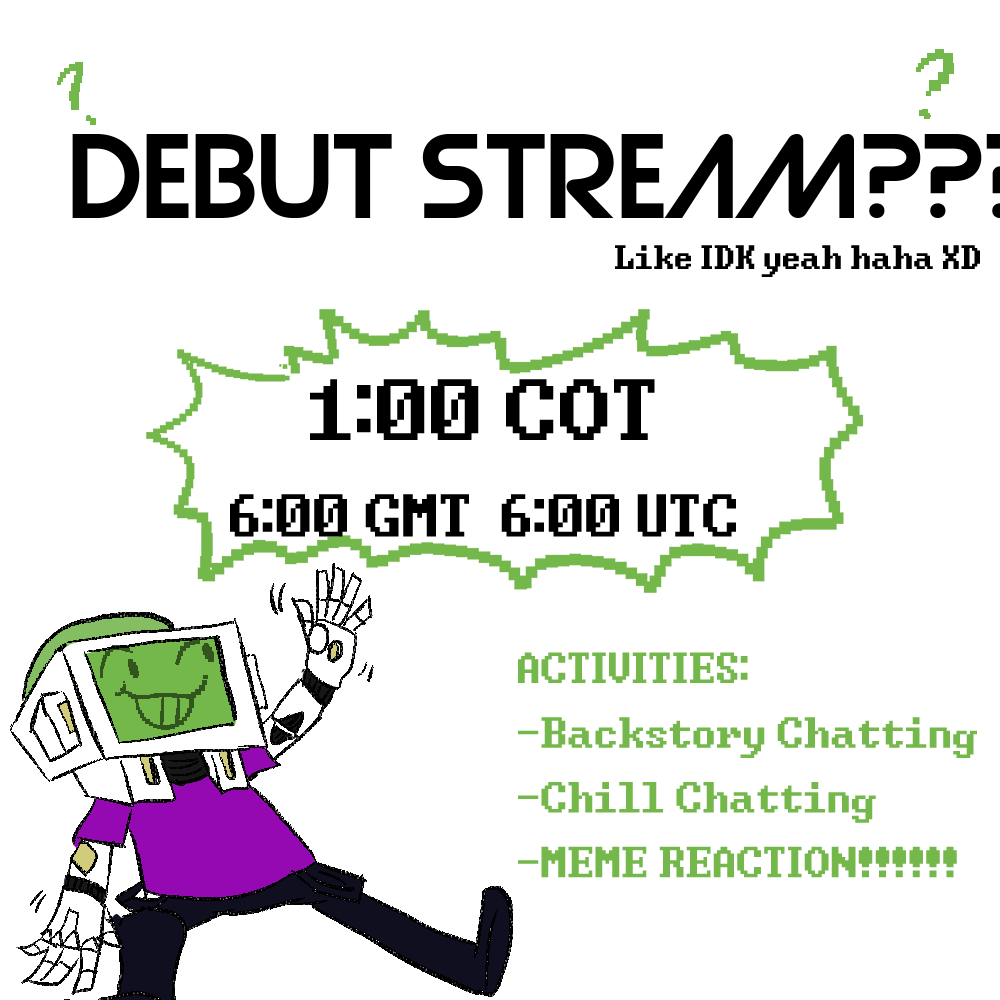 ?

?

DEBUT STREAM???

Like IDK yeah haha XD

1:00 COT

6:00 GMT 6:00 UTC

ACTIVITIES:
-Backstory Chatting
-Chill Chatting
-MEME REACTION!!!!!!